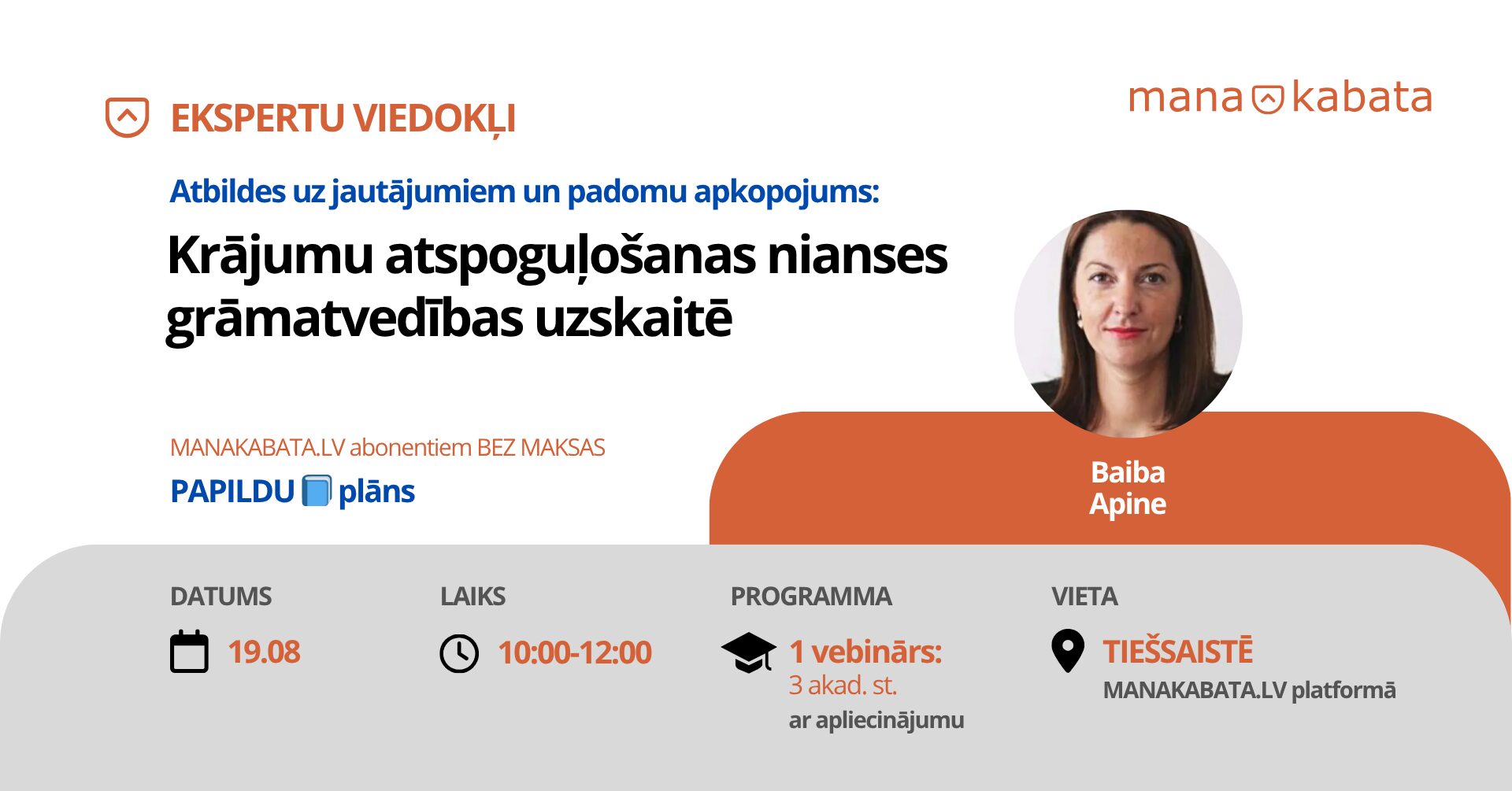 EKSPERTU VIEDOKĻI

mana kabata

Atbildes uz jautājumiem un padomu apkopojums:

Krājumu atspoguļošanas nianses grāmatvedības uzskaitē

MANAKABATA.LV abonentiem BEZ MAKSAS

PAPILDU plāns

Baiba Apine

DATUMS
19.08

LAIKS
10:00-12:00

PROGRAMMA
1 vebinārs:
3 akad. st.
ar apliecinājumu

VIETA
TIEŠSAISTĒ
MANAKABATA.LV platformā